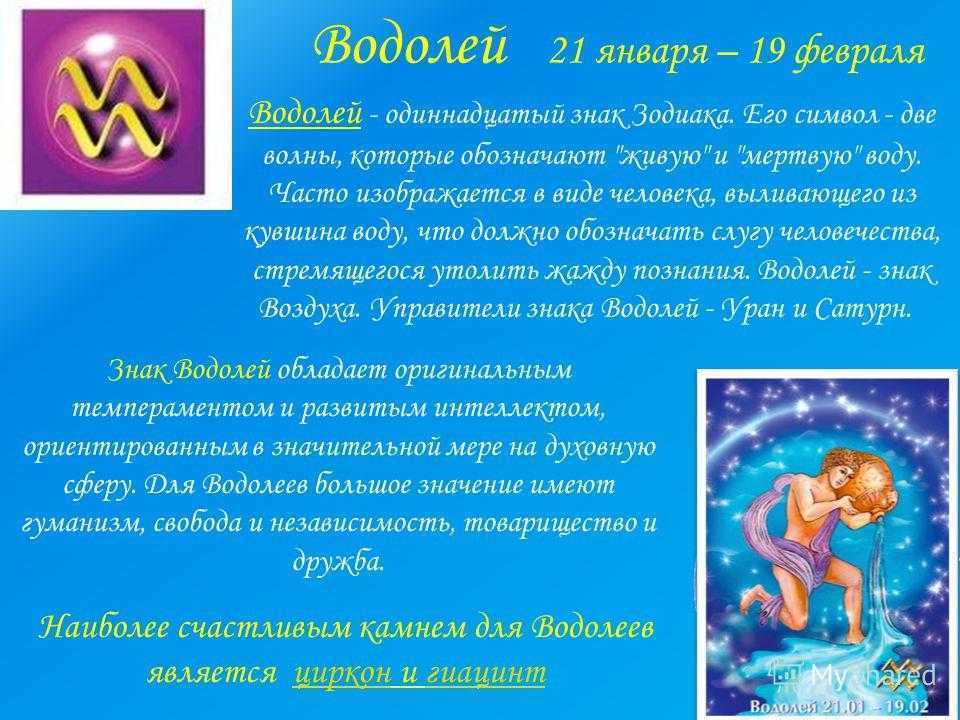 Водолей 21 января – 19 февраля

Водолей - одиннадцатый знак Зодиака. Его символ - две волны, которые обозначают "живую" и "мертвую" воду. Часто изображается в виде человека, выливающего из кувшина воду, что должно обозначать слугу человечества, стремящегося утолить жажду познания. Водолей - знак Воздуха. Управители знака Водолей - Уран и Сатурн.

Знак Водолей обладает оригинальным темпераментом и развитым интеллектом, ориентированным в значительной мере на духовную сферу. Для Водолеев большое значение имеют гуманизм, свобода и независимость, товарищество и дружба.

Наиболее счастливым камнем для Водолеев является циркон и гиацинт

MyShared

Водолей 21.01 – 19.02